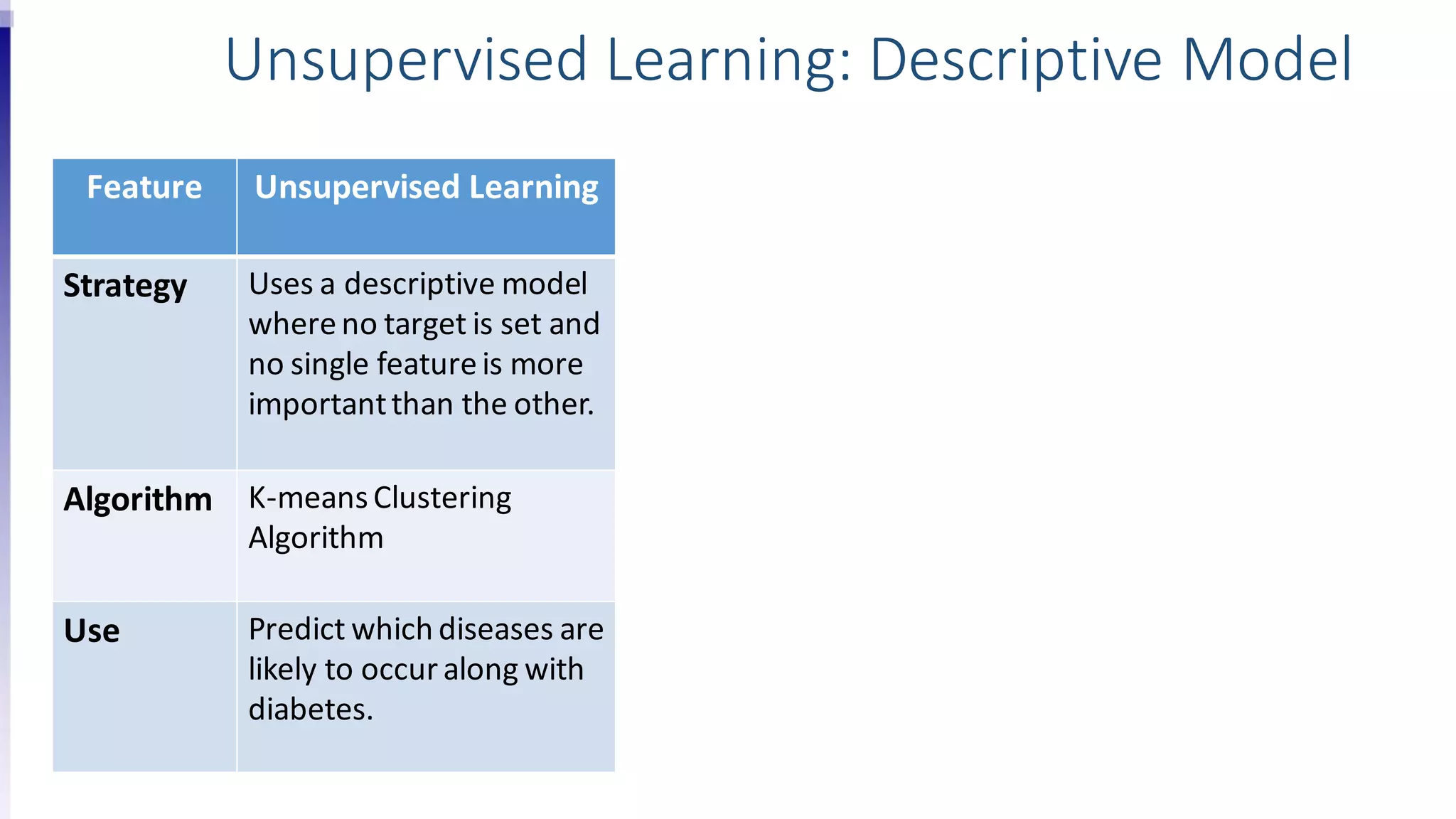 Unsupervised Learning: Descriptive Model

| Feature | Unsupervised Learning |
|---|---|
| Strategy | Uses a descriptive model where no target is set and no single feature is more important than the other. |
| Algorithm | K-means Clustering Algorithm |
| Use | Predict which diseases are likely to occur along with diabetes. |